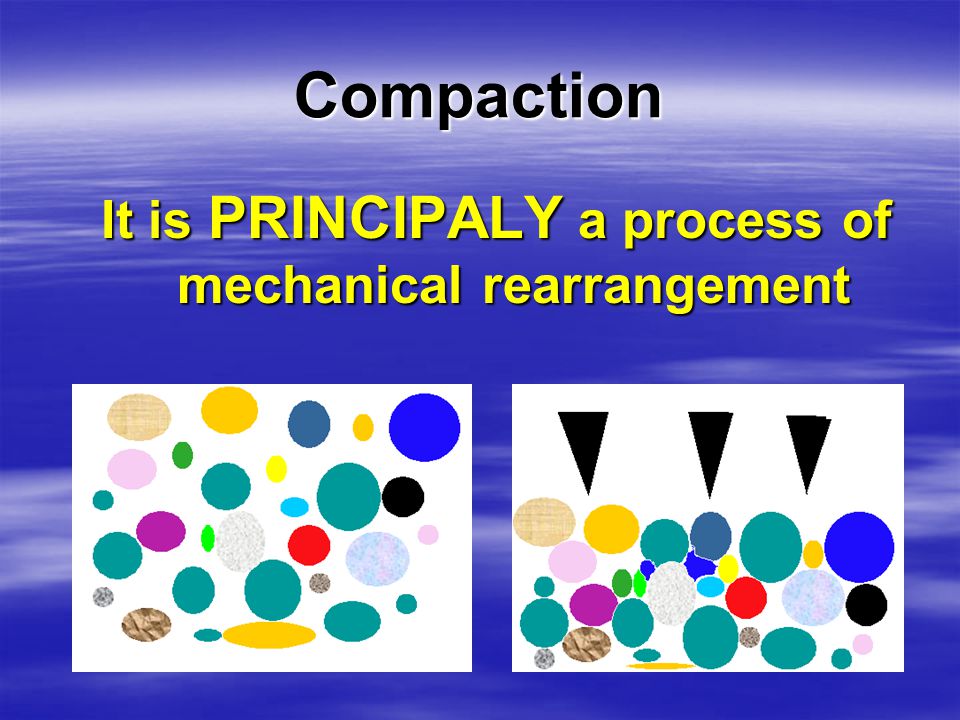 Compaction

It is PRINCIPALY a process of mechanical rearrangement